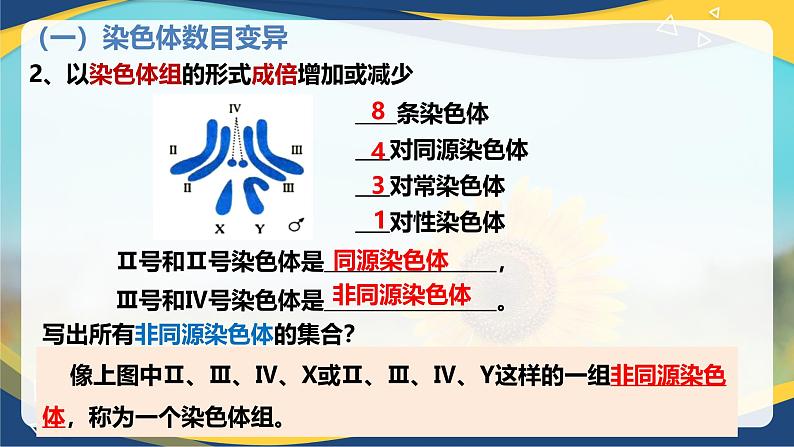 （一）染色体数目变异

2、以染色体组的形式成倍增加或减少

IV
II III
II III
X Y ♂

8 条染色体
4 对同源染色体
3 对常染色体
1 对性染色体

II号和II号染色体是 同源染色体 ，
III号和IV号染色体是 非同源染色体 。

写出所有非同源染色体的集合？

像上图中II、III、IV、X或II、III、IV、Y这样的一组非同源染色体，称为一个染色体组。